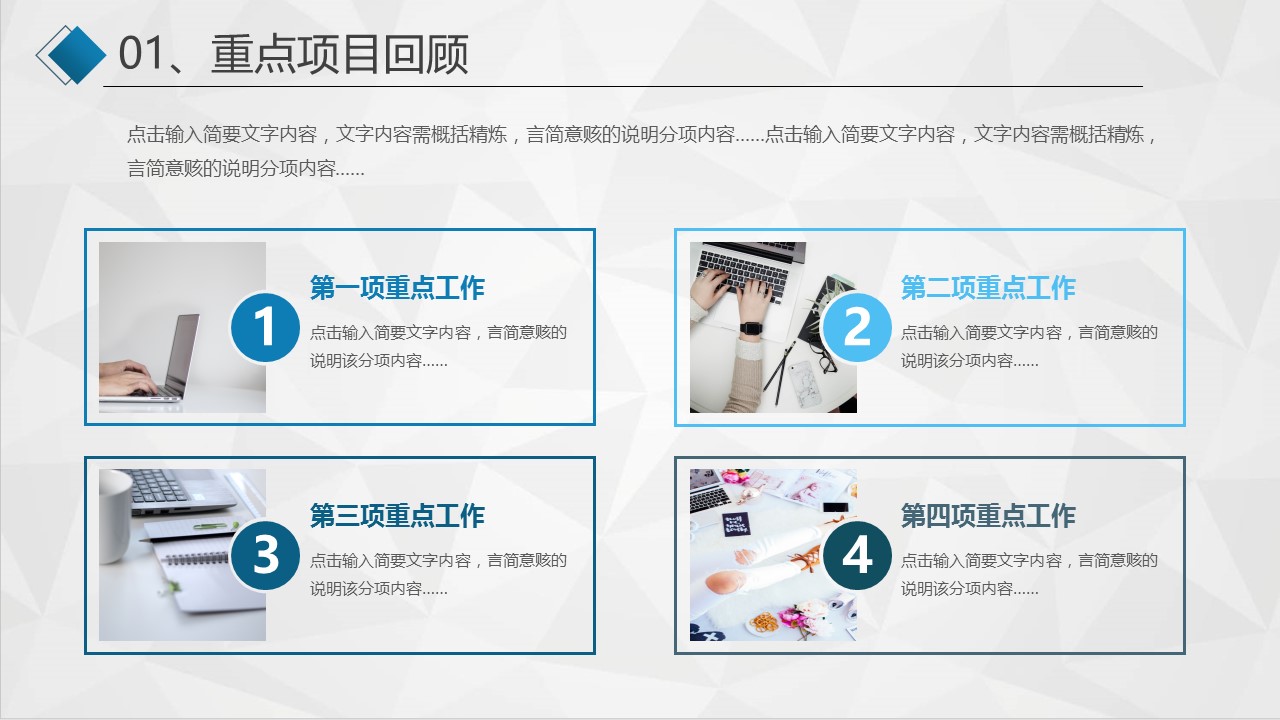 01、重点项目回顾

点击输入简要文字内容，文字内容需概括精炼，言简意赅的说明分项内容……点击输入简要文字内容，文字内容需概括精炼，言简意赅的说明分项内容……

1

第一项重点工作

点击输入简要文字内容，言简意赅的说明该分项内容……

2

第二项重点工作

点击输入简要文字内容，言简意赅的说明该分项内容……

3

第三项重点工作

点击输入简要文字内容，言简意赅的说明该分项内容……

4

第四项重点工作

点击输入简要文字内容，言简意赅的说明该分项内容……